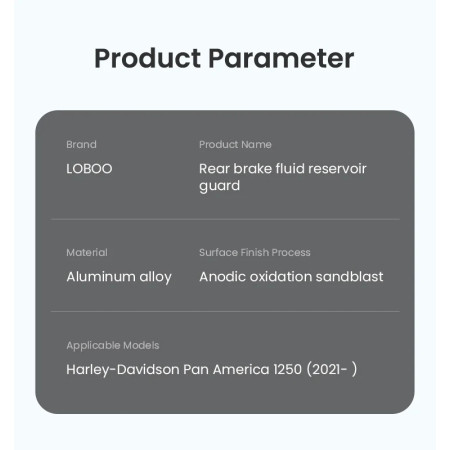 Product Parameter

Brand
LOBOO

Product Name
Rear brake fluid reservoir guard

Material
Aluminum alloy

Surface Finish Process
Anodic oxidation sandblast

Applicable Models
Harley-Davidson Pan America 1250 (2021- )